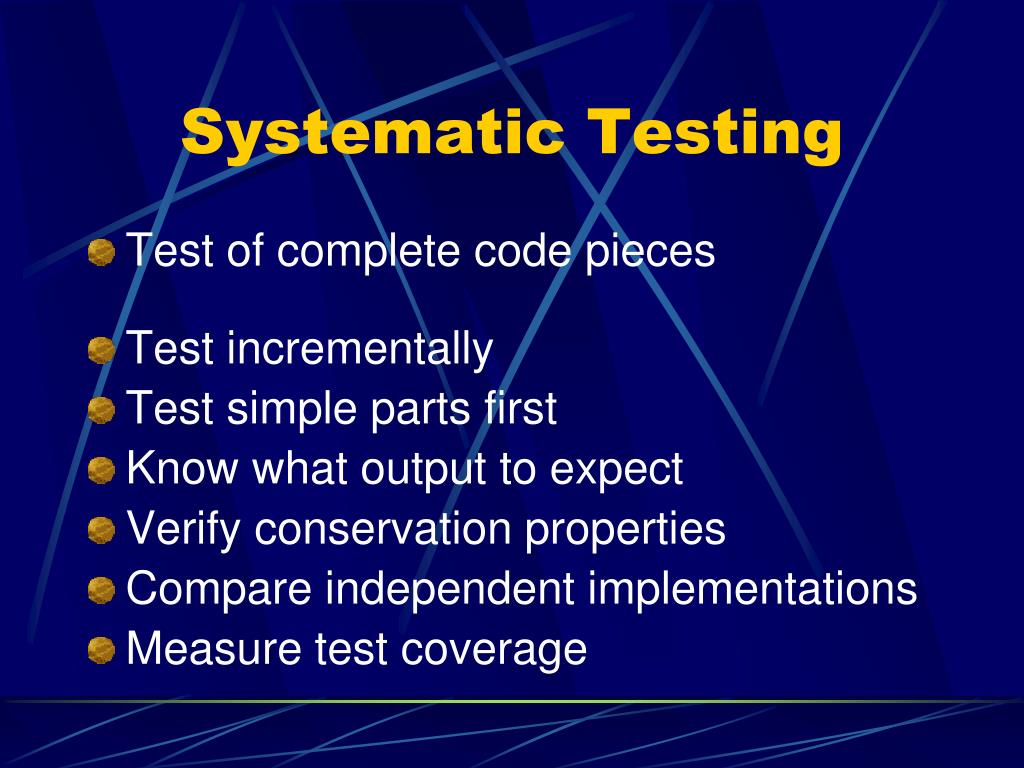 Systematic Testing

Test of complete code pieces

Test incrementally
Test simple parts first
Know what output to expect
Verify conservation properties
Compare independent implementations
Measure test coverage